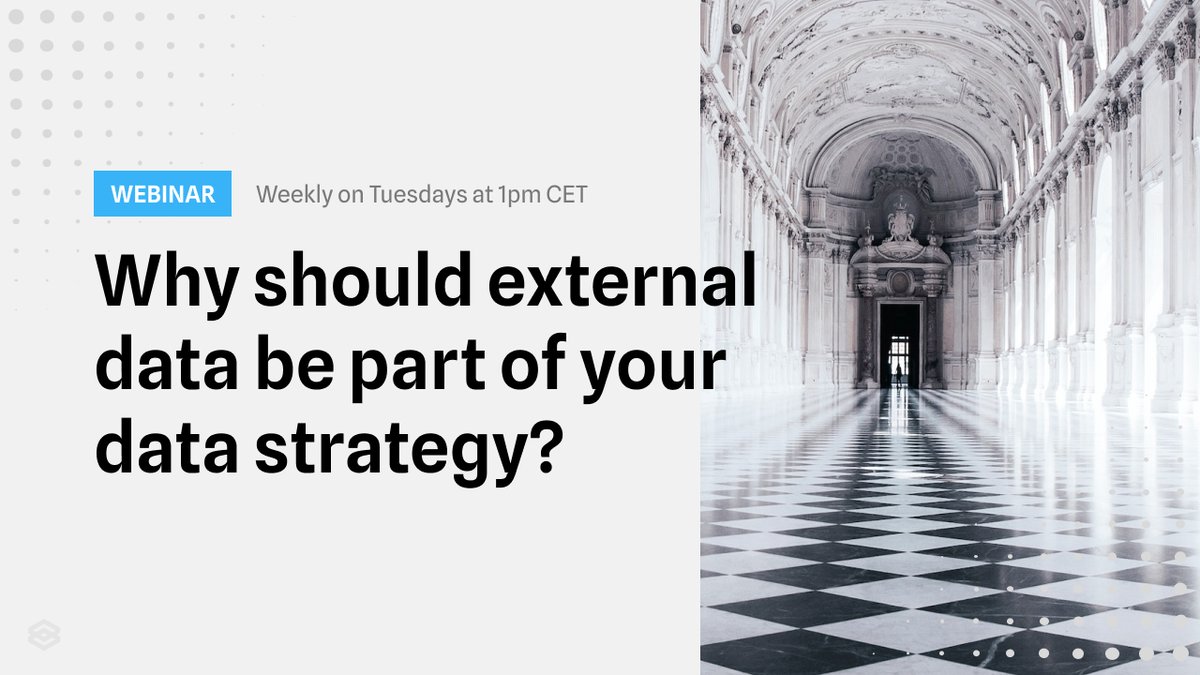 WEBINAR Weekly on Tuesdays at 1pm CET

Why should external data be part of your data strategy?